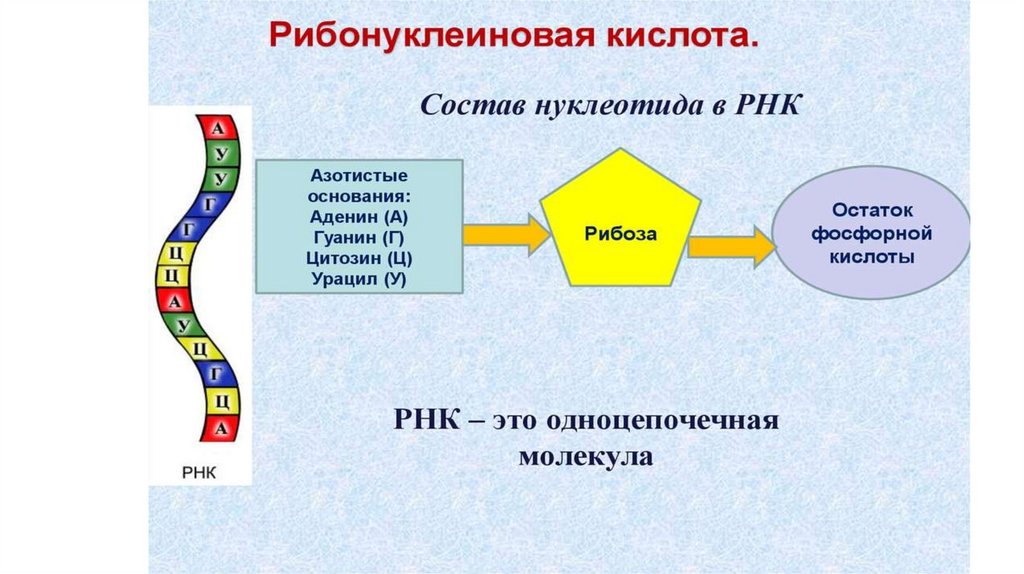 Рибонуклеиновая кислота.

Состав нуклеотида в РНК

А
У
У
Г
Г
Ц
Ц
А
У
Ц
Г
Ц
А

РНК

Азотистые основания:
Аденин (А)
Гуанин (Г)
Цитозин (Ц)
Урацил (У)

Рибоза

Остаток фосфорной кислоты

РНК – это одноцепочечная молекула